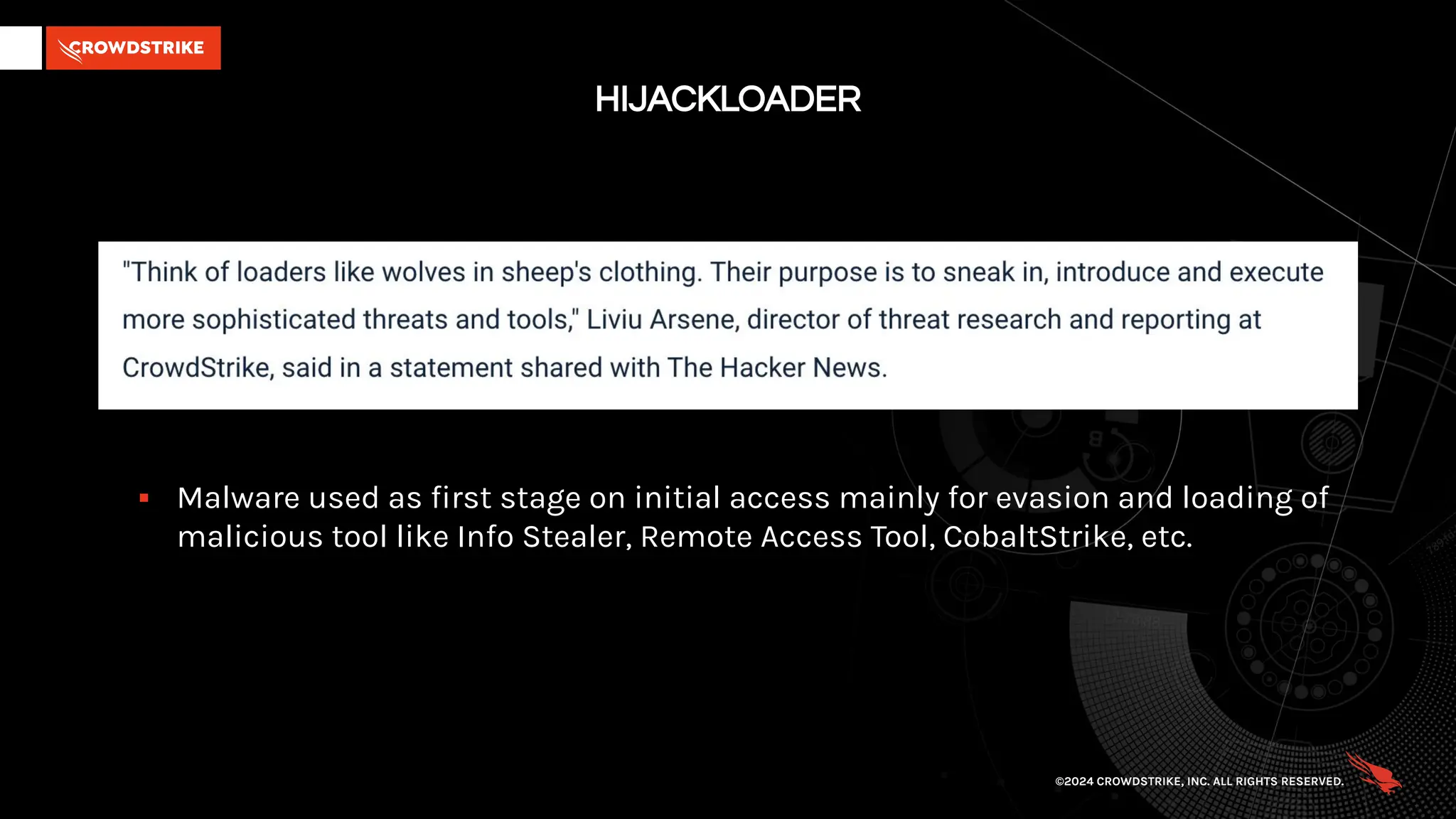 CROWDSTRIKE

HIJACKLOADER

"Think of loaders like wolves in sheep's clothing. Their purpose is to sneak in, introduce and execute more sophisticated threats and tools," Liviu Arsene, director of threat research and reporting at CrowdStrike, said in a statement shared with The Hacker News.

▪ Malware used as first stage on initial access mainly for evasion and loading of malicious tool like Info Stealer, Remote Access Tool, CobaltStrike, etc.

©2024 CROWDSTRIKE, INC. ALL RIGHTS RESERVED.